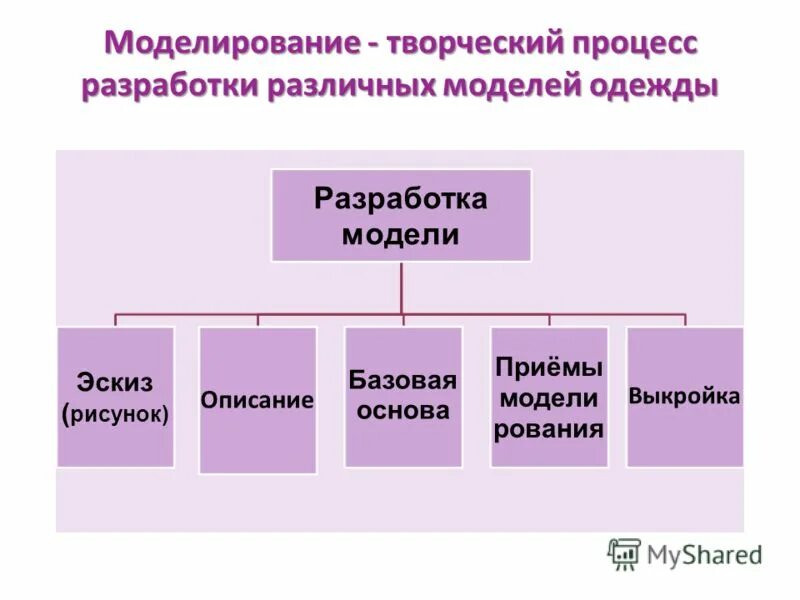 Моделирование - творческий процесс разработки различных моделей одежды

Разработка модели

Эскиз (рисунок)

Описание

Базовая основа

Приёмы модели рования

Выкройка

MyShared